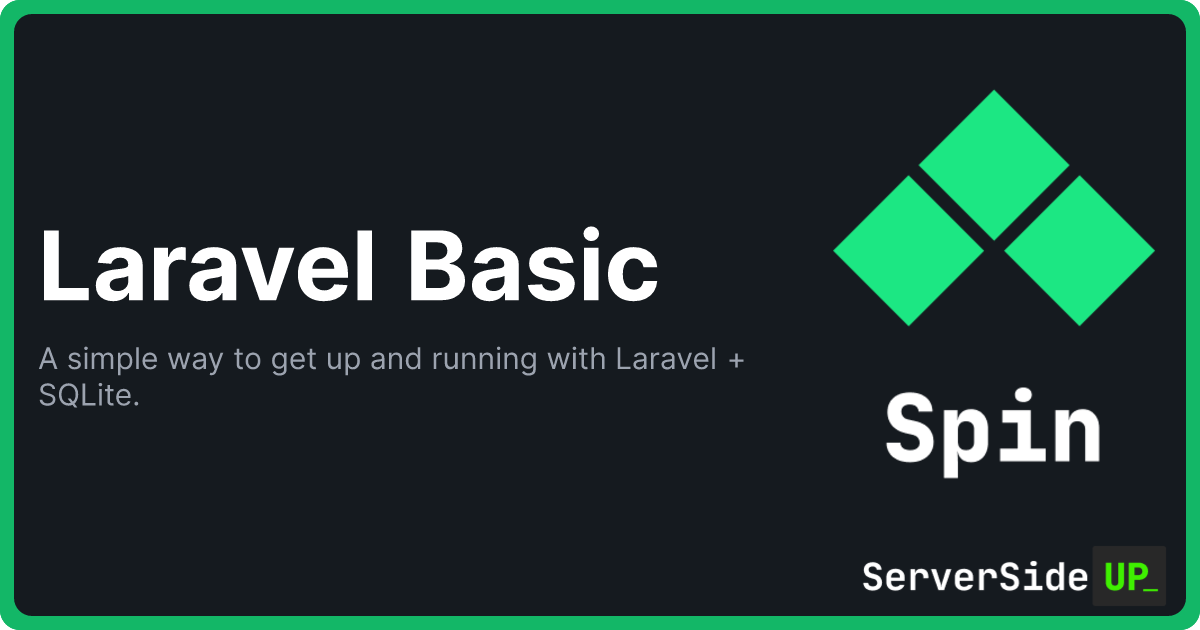 Laravel Basic

A simple way to get up and running with Laravel + SQLite.

Spin

ServerSide UP_